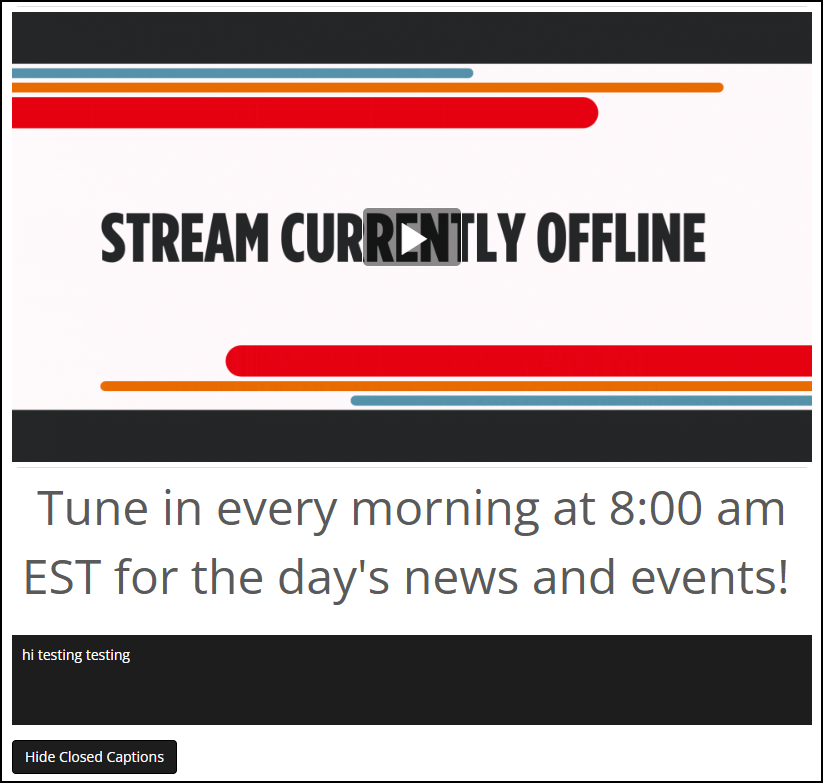 STREAM CURRENTLY OFFLINE

Tune in every morning at 8:00 am EST for the day's news and events!

hi testing testing

Hide Closed Captions